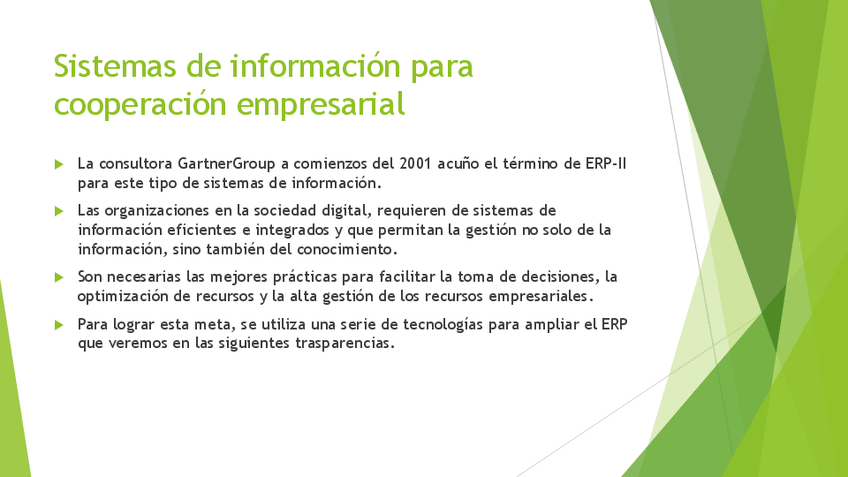 Sistemas de información para cooperación empresarial

La consultora GartnerGroup a comienzos del 2001 acuño el término de ERP-II para este tipo de sistemas de información.

Las organizaciones en la sociedad digital, requieren de sistemas de información eficientes e integrados y que permitan la gestión no solo de la información, sino también del conocimiento.

Son necesarias las mejores prácticas para facilitar la toma de decisiones, la optimización de recursos y la alta gestión de los recursos empresariales.

Para lograr esta meta, se utiliza una serie de tecnologías para ampliar el ERP que veremos en las siguientes trasparencias.